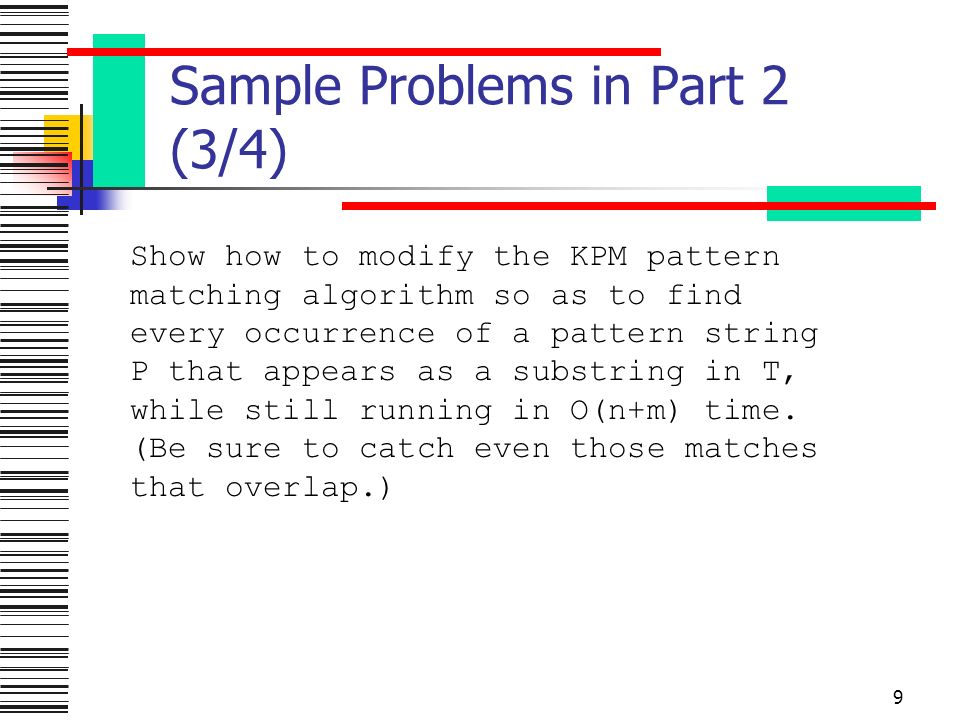 Sample Problems in Part 2 (3/4)

Show how to modify the KPM pattern matching algorithm so as to find every occurrence of a pattern string P that appears as a substring in T, while still running in O(n+m) time. (Be sure to catch even those matches that overlap.)

9